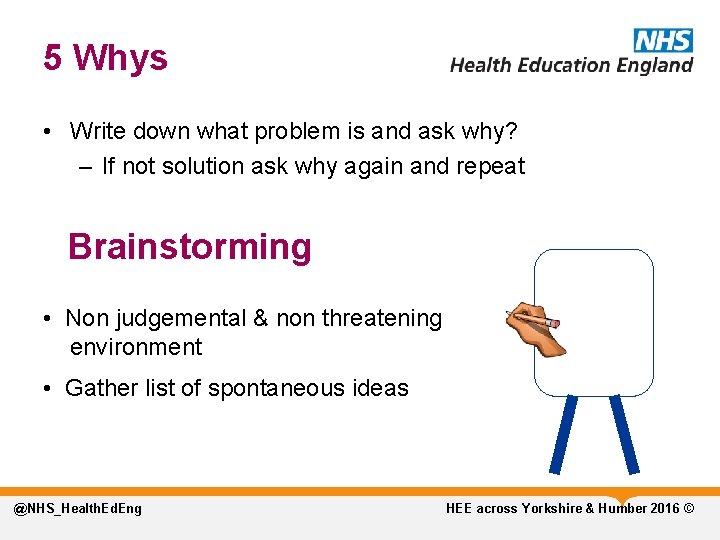 5 Whys

NHS
Health Education England

• Write down what problem is and ask why?
– If not solution ask why again and repeat

Brainstorming

• Non judgemental & non threatening environment

• Gather list of spontaneous ideas

@NHS_HealthEdEng

HEE across Yorkshire & Humber 2016 ©